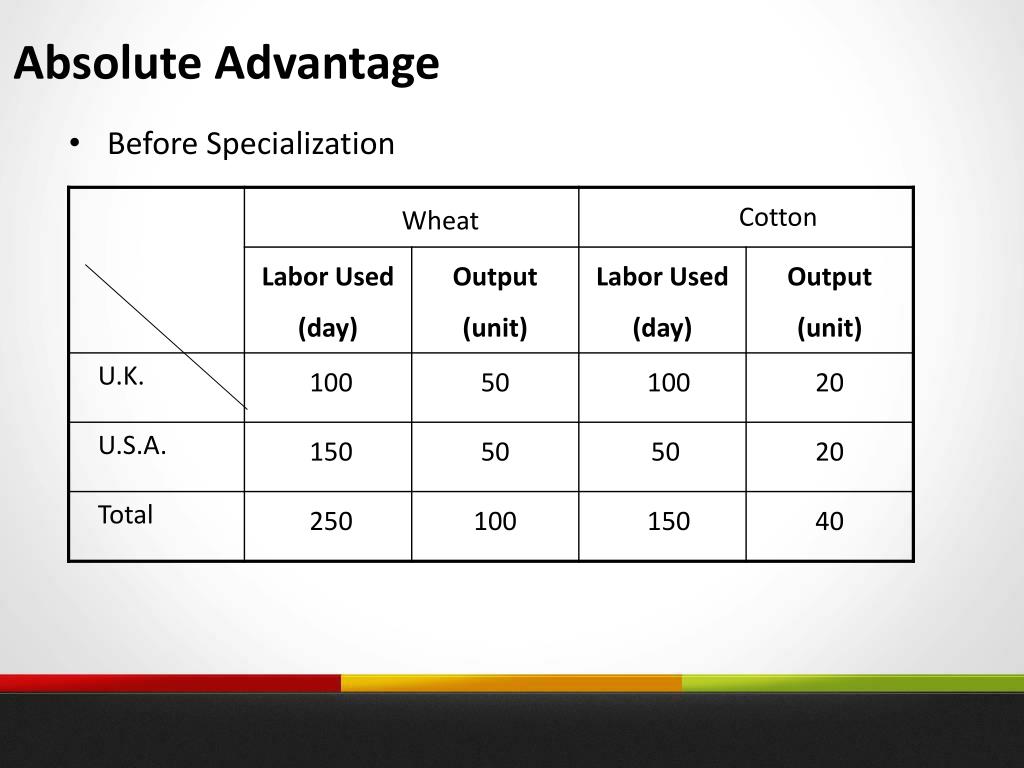 Absolute Advantage

• Before Specialization

| | Wheat | | Cotton | |
|---|---|---|---|---|
| | Labor Used (day) | Output (unit) | Labor Used (day) | Output (unit) |
| U.K. | 100 | 50 | 100 | 20 |
| U.S.A. | 150 | 50 | 50 | 20 |
| Total | 250 | 100 | 150 | 40 |